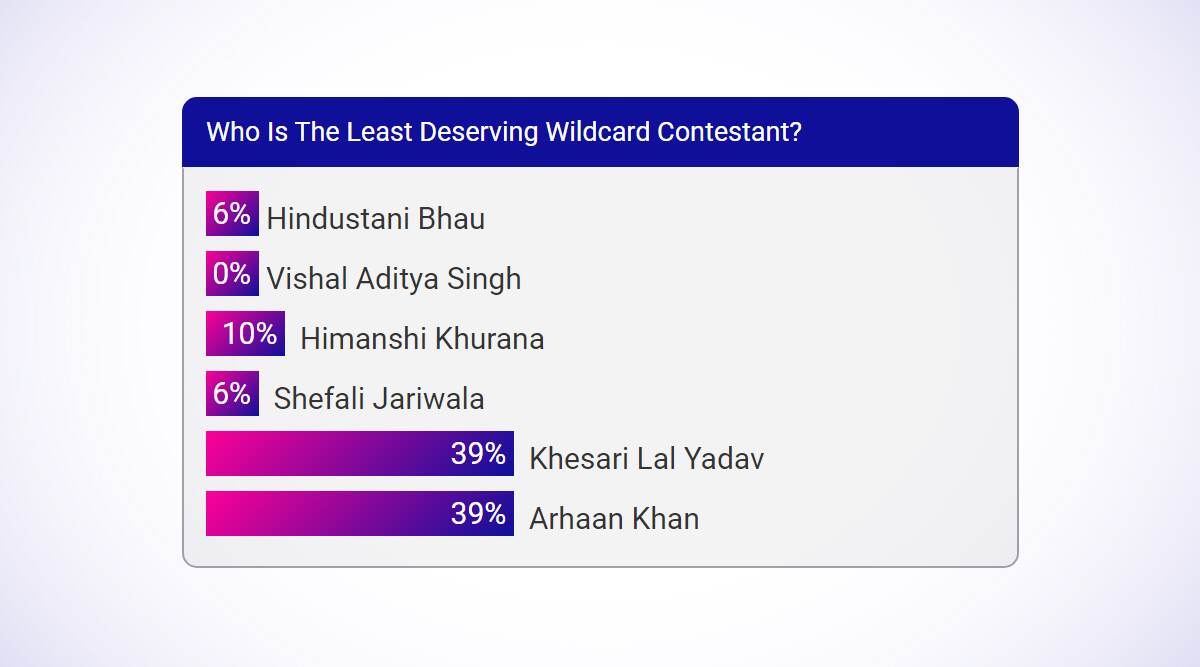 Who Is The Least Deserving Wildcard Contestant?

6% Hindustani Bhau

0% Vishal Aditya Singh

10% Himanshi Khurana

6% Shefali Jariwala

39% Khesari Lal Yadav

39% Arhaan Khan